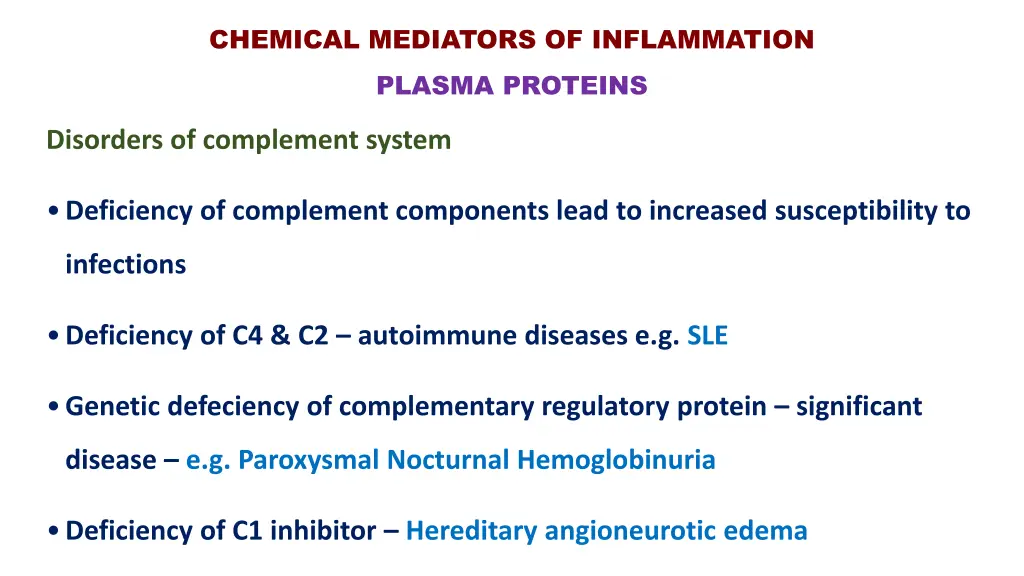 CHEMICAL MEDIATORS OF INFLAMMATION

PLASMA PROTEINS

Disorders of complement system

• Deficiency of complement components lead to increased susceptibility to infections

• Deficiency of C4 & C2 – autoimmune diseases e.g. SLE

• Genetic defeciency of complementary regulatory protein – significant disease – e.g. Paroxysmal Nocturnal Hemoglobinuria

• Deficiency of C1 inhibitor – Hereditary angioneurotic edema